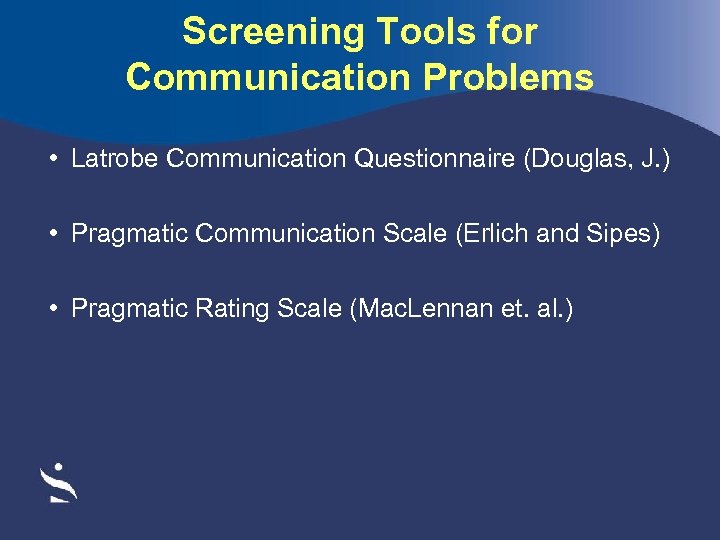 Screening Tools for Communication Problems

• Latrobe Communication Questionnaire (Douglas, J.)

• Pragmatic Communication Scale (Erlich and Sipes)

• Pragmatic Rating Scale (MacLennan et. al.)